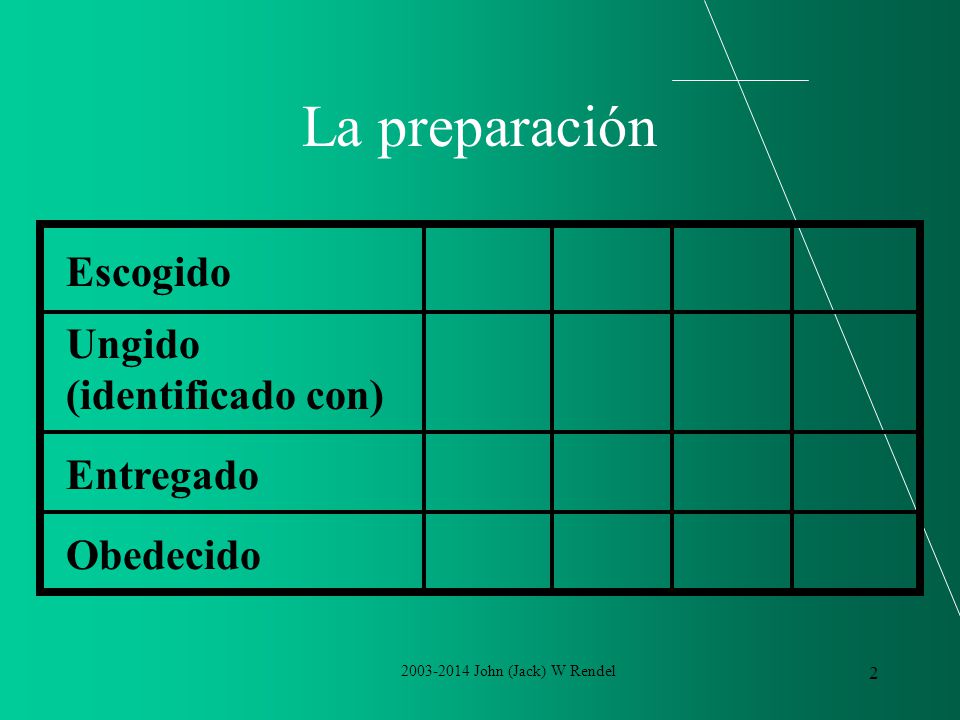 La preparación

| Escogido | | | | |
|---|---|---|---|---|
| Ungido (identificado con) | | | | |
| Entregado | | | | |
| Obedecido | | | | |

2003-2014 John (Jack) W Rendel

2